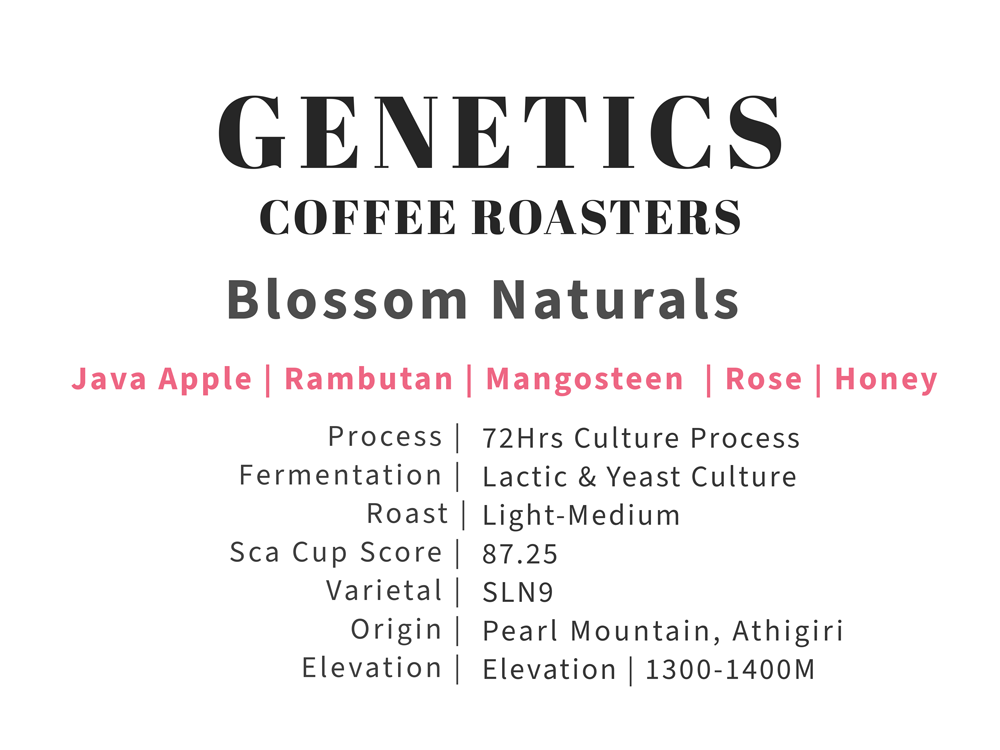 GENETICS
COFFEE ROASTERS

Blossom Naturals

Java Apple | Rambutan | Mangosteen | Rose | Honey

Process | 72Hrs Culture Process
Fermentation | Lactic & Yeast Culture
Roast | Light-Medium
Sca Cup Score | 87.25
Varietal | SLN9
Origin | Pearl Mountain, Athigiri
Elevation | Elevation | 1300-1400M